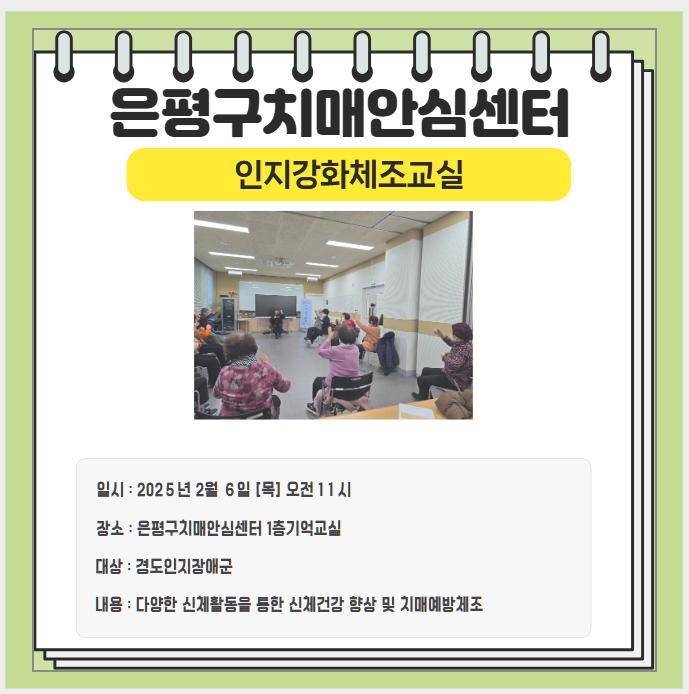 은평구치매안심센터

인지강화체조교실

일시 : 2025년 2월 6일 [목] 오전 11시

장소 : 은평구치매안심센터 1층기억교실

대상 : 경도인지장애군

내용 : 다양한 신체활동을 통한 신체건강 향상 및 치매예방체조